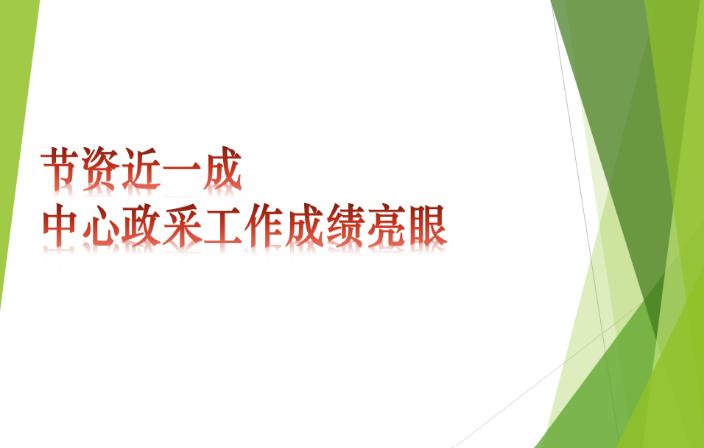 节资近一成
中心政采工作成绩亮眼